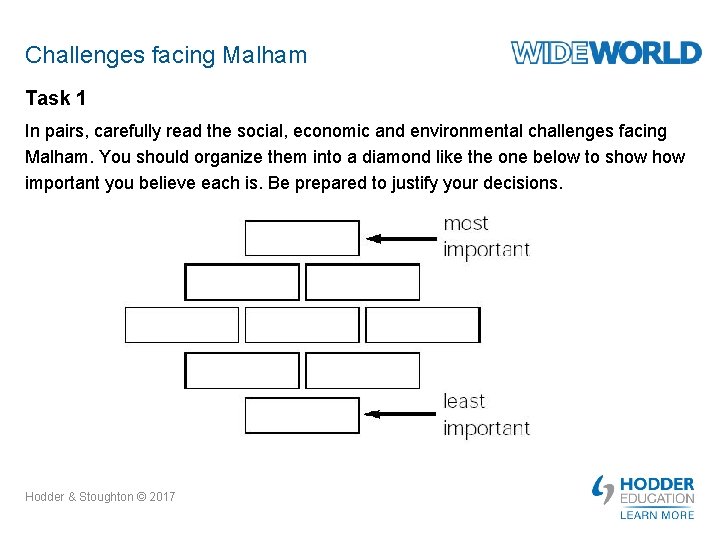 Challenges facing Malham

WIDEWORLD

Task 1

In pairs, carefully read the social, economic and environmental challenges facing Malham. You should organize them into a diamond like the one below to show how important you believe each is. Be prepared to justify your decisions.

most important

least important

Hodder & Stoughton © 2017

HODDER EDUCATION
LEARN MORE